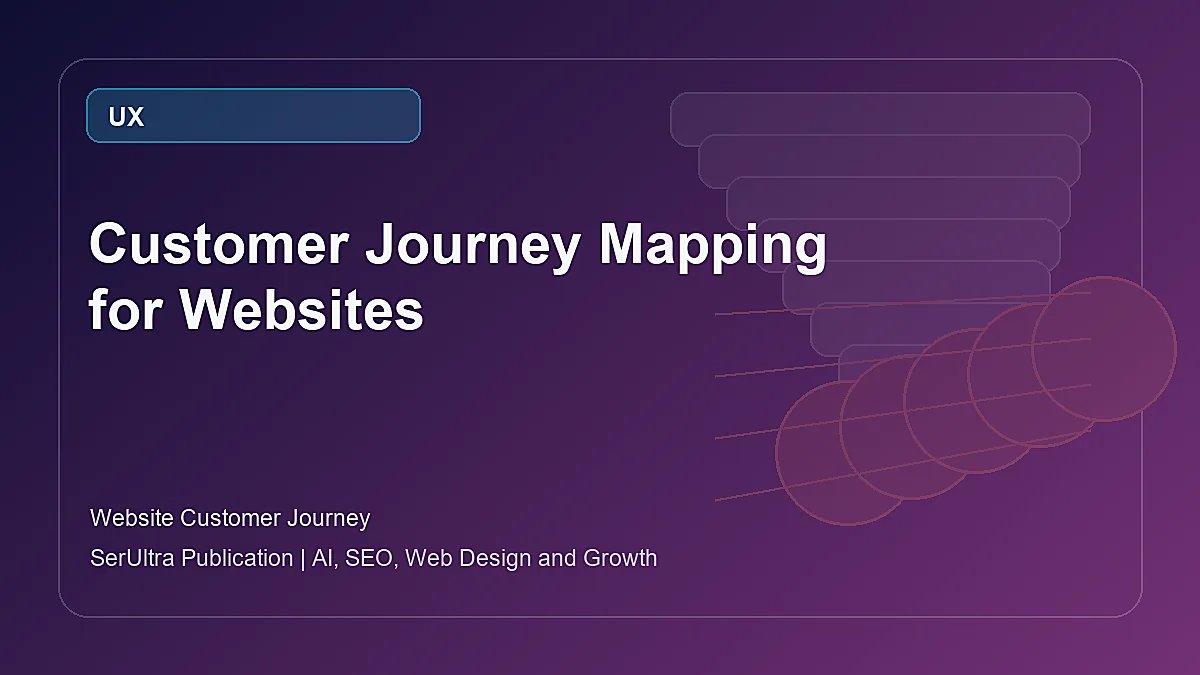 UX

Customer Journey Mapping for Websites

Website Customer Journey

SerUltra Publication | AI, SEO, Web Design and Growth